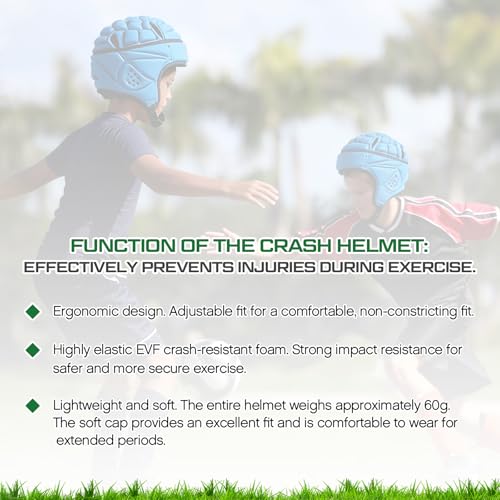 FUNCTION OF THE CRASH HELMET:
EFFECTIVELY PREVENTS INJURIES DURING EXERCISE.

Ergonomic design. Adjustable fit for a comfortable, non-constricting fit.

Highly elastic EVF crash-resistant foam. Strong impact resistance for safer and more secure exercise.

Lightweight and soft. The entire helmet weighs approximately 60g. The soft cap provides an excellent fit and is comfortable to wear for extended periods.